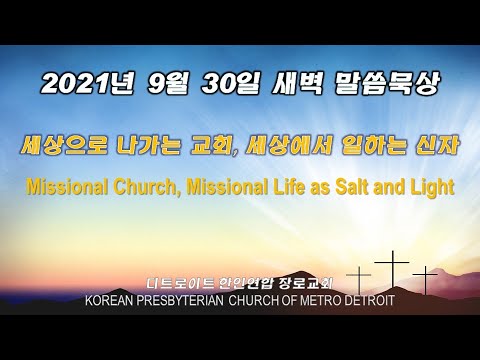 2021년 9월 30일 새벽 말씀묵상

세상으로 나가는 교회, 세상에서 일하는 신자

Missional Church, Missional Life as Salt and Light

디트로이트 한인연합 장로교회
KOREAN PRESBYTERIAN CHURCH OF METRO DETROIT